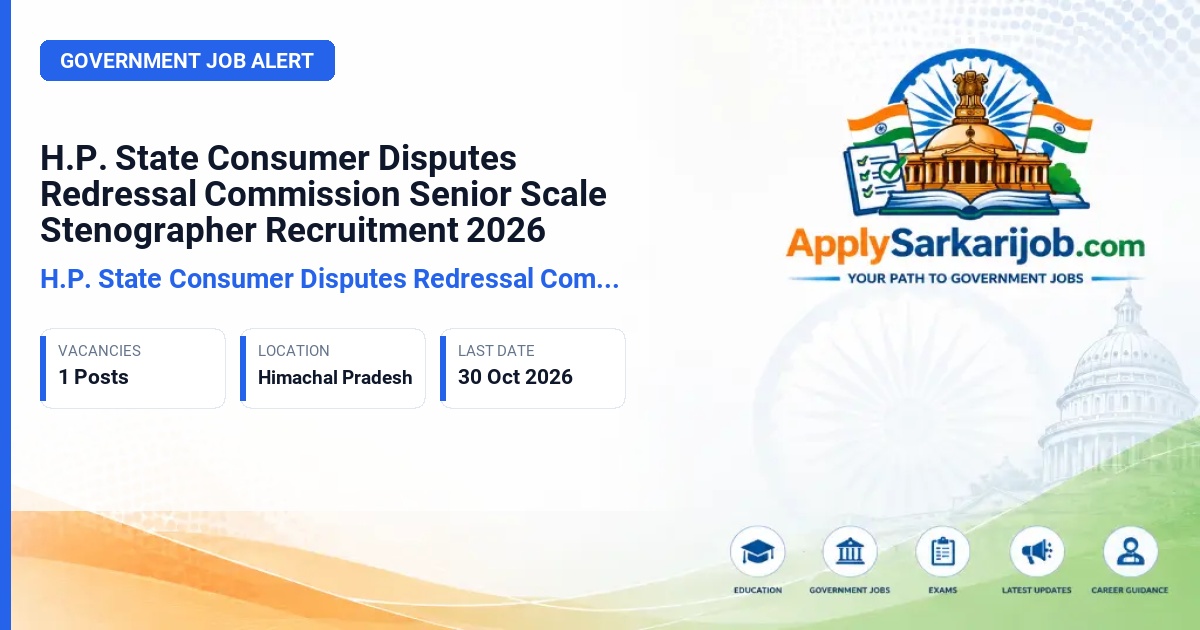 GOVERNMENT JOB ALERT

H.P. State Consumer Disputes Redressal Commission Senior Scale Stenographer Recruitment 2026

H.P. State Consumer Disputes Redressal Com...

VACANCIES
1 Posts

LOCATION
Himachal Pradesh

LAST DATE
30 Oct 2026

ApplySarkarijob.com
YOUR PATH TO GOVERNMENT JOBS

EDUCATION
GOVERNMENT JOBS
EXAMS
LATEST UPDATES
CAREER GUIDANCE